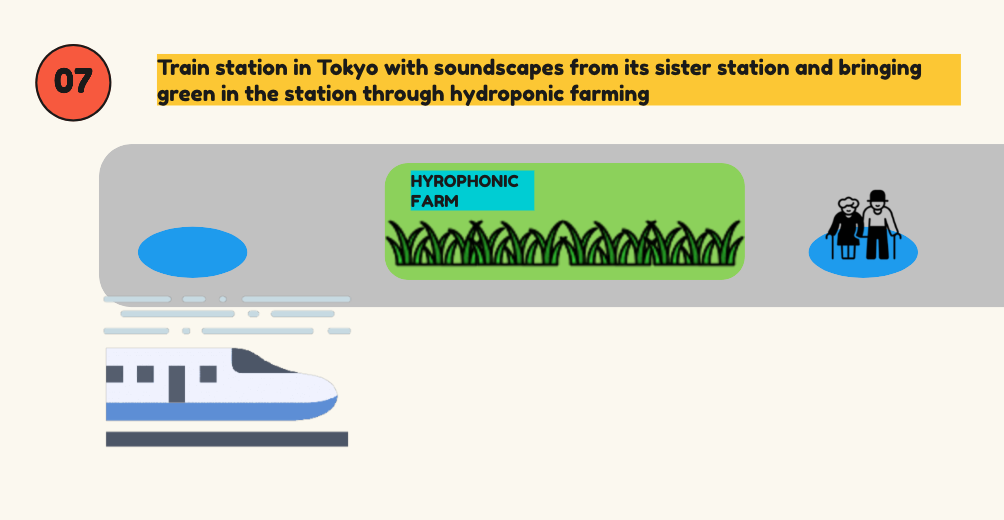 07

Train station in Tokyo with soundscapes from its sister station and bringing green in the station through hydroponic farming

HYROPHONIC FARM